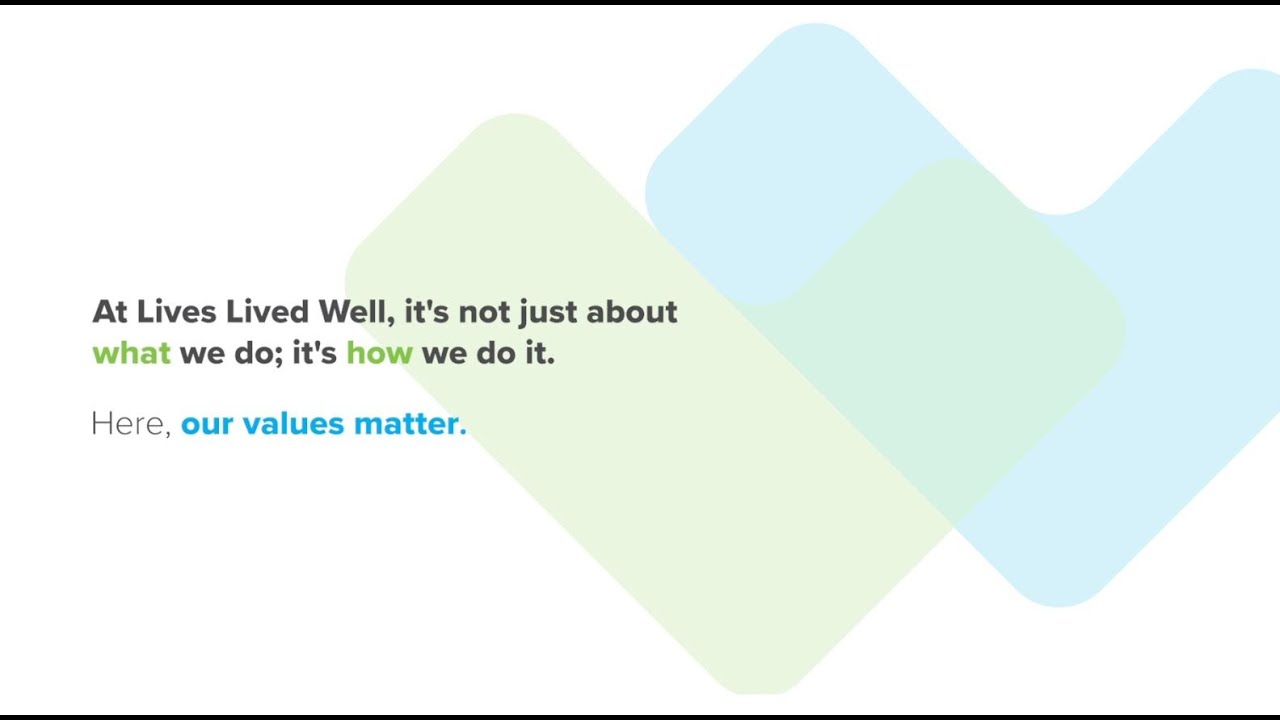 At Lives Lived Well, it's not just about what we do; it's how we do it.

Here, our values matter.